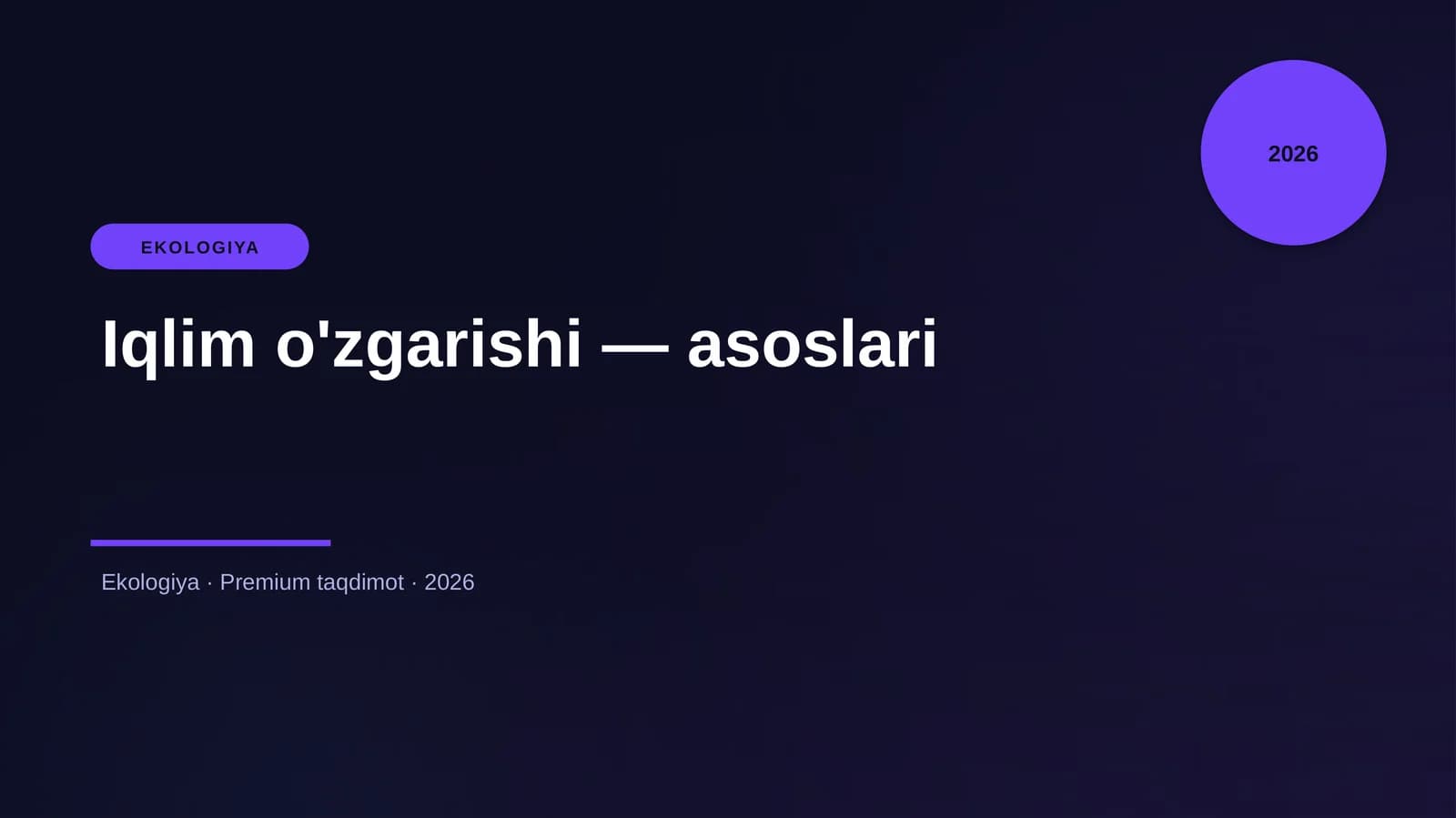 2026

EKOLOGIYA

Iqlim o'zgarishi — asoslari

Ekologiya · Premium taqdimot · 2026